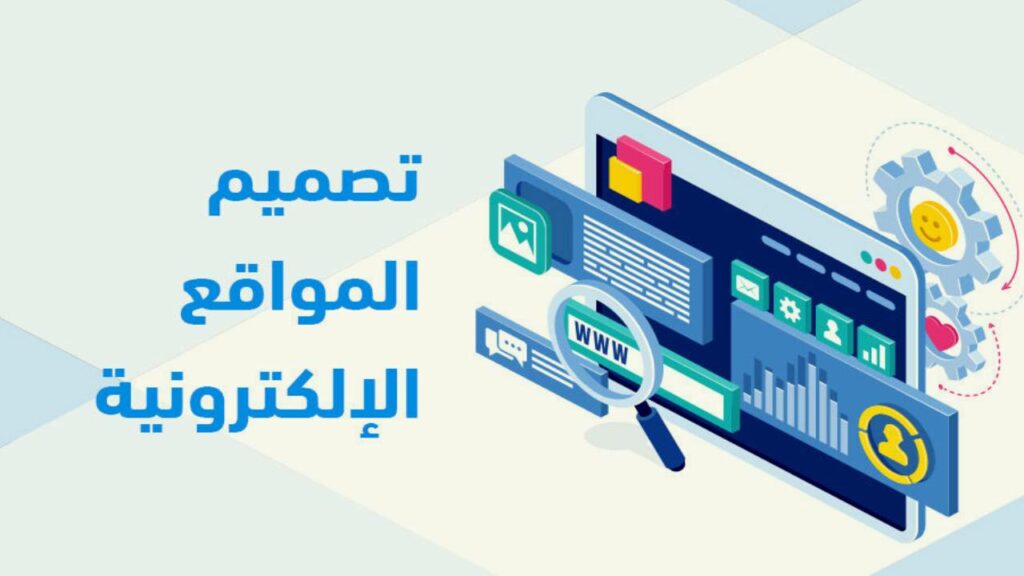 تصميم
المواقع
الإلكترونية

WWW